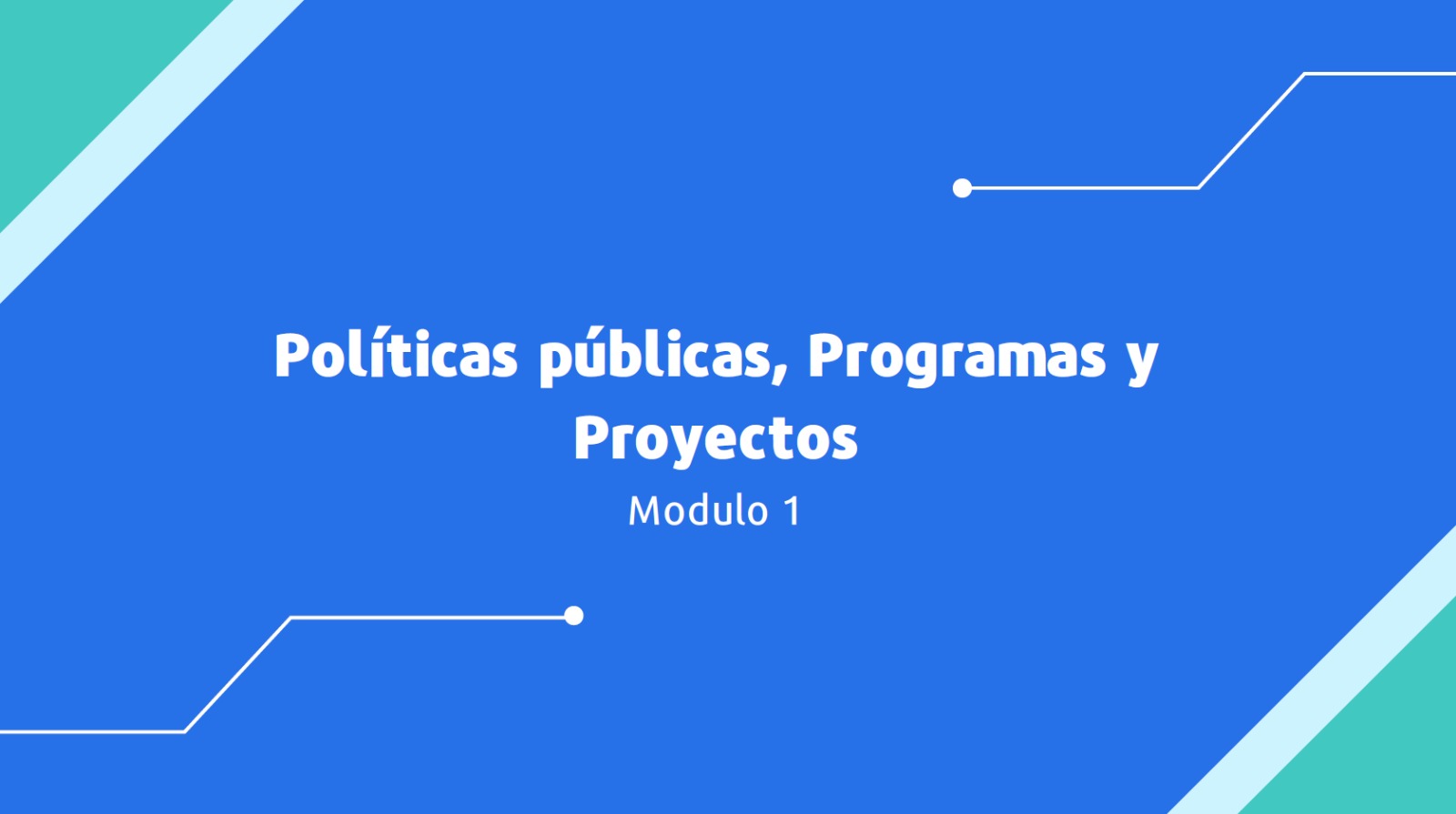 Políticas públicas, Programas y Proyectos

Modulo 1